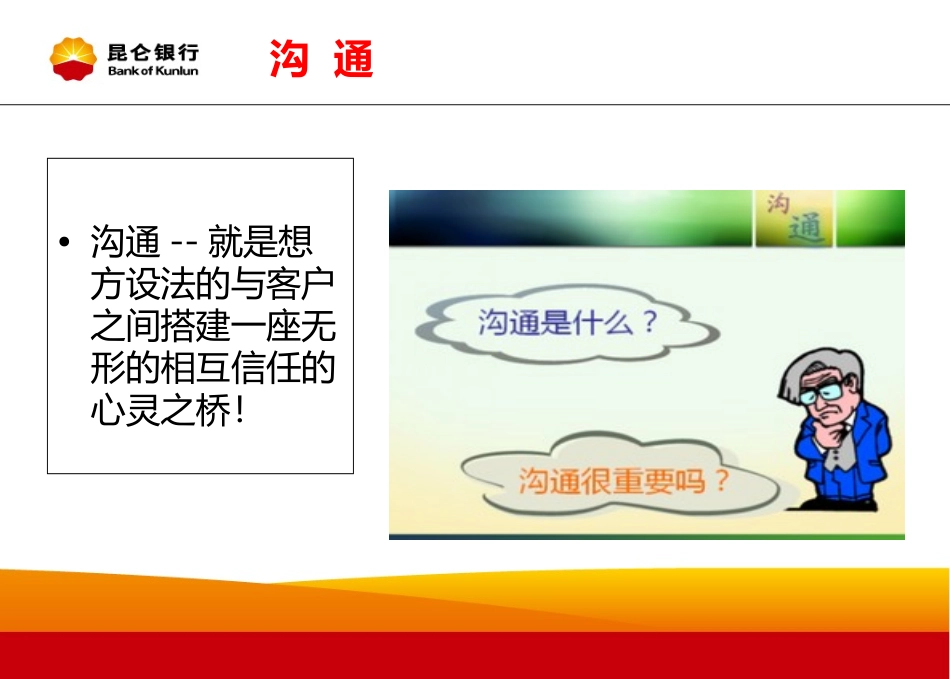 昆仑银行
Bank of Kunlun

沟 通

• 沟通 -- 就是想方设法的与客户之间搭建一座无形的相互信任的心灵之桥！

沟通

沟通是什么？

沟通很重要吗？